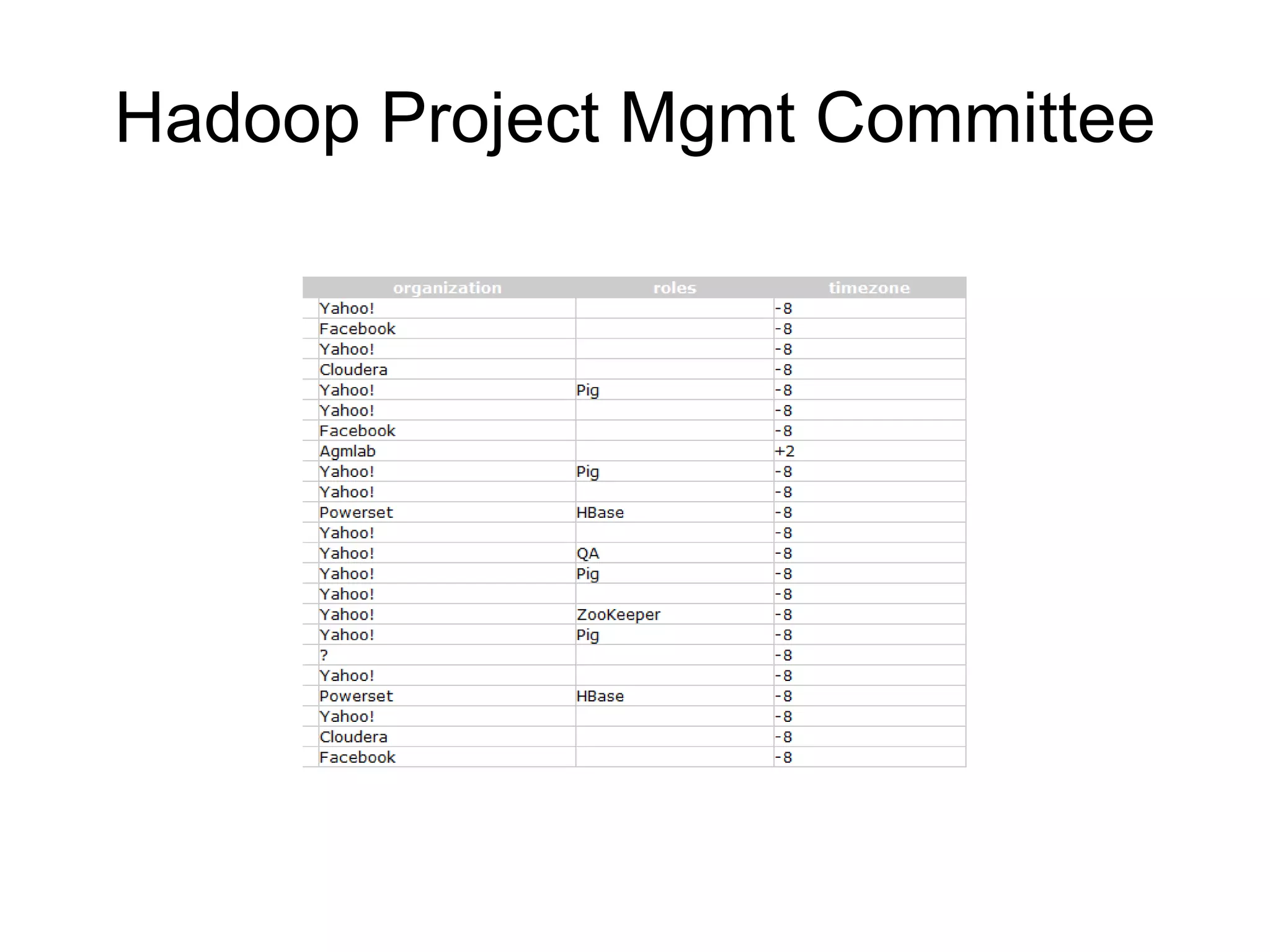 Hadoop Project Mgmt Committee

| organization | roles | timezone |
|---|---|---|
| Yahoo! | | -8 |
| Facebook | | -8 |
| Yahoo! | | -8 |
| Cloudera | | -8 |
| Yahoo! | Pig | -8 |
| Yahoo! | | -8 |
| Facebook | | -8 |
| Agmlab | | +2 |
| Yahoo! | Pig | -8 |
| Yahoo! | | -8 |
| Powerset | HBase | -8 |
| Yahoo! | | -8 |
| Yahoo! | QA | -8 |
| Yahoo! | Pig | -8 |
| Yahoo! | | -8 |
| Yahoo! | ZooKeeper | -8 |
| Yahoo! | Pig | -8 |
| ? | | -8 |
| Yahoo! | | -8 |
| Powerset | HBase | -8 |
| Yahoo! | | -8 |
| Cloudera | | -8 |
| Facebook | | -8 |